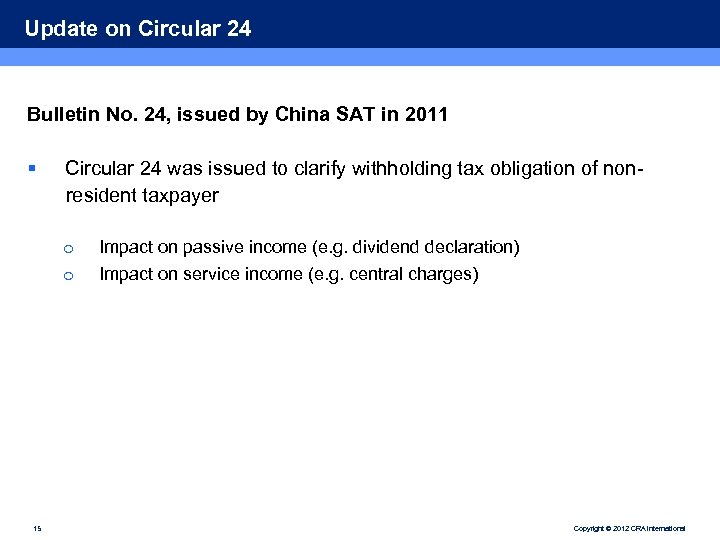 Update on Circular 24

Bulletin No. 24, issued by China SAT in 2011

▪ Circular 24 was issued to clarify withholding tax obligation of non-resident taxpayer

○ Impact on passive income (e.g. dividend declaration)
○ Impact on service income (e.g. central charges)

15

Copyright © 2012 CRA International